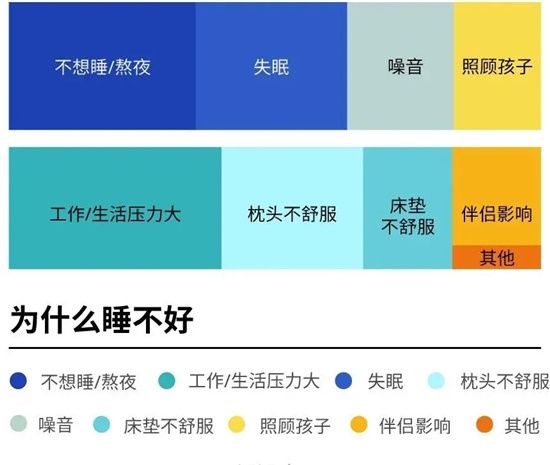 不想睡/熬夜 失眠 噪音 照顾孩子

工作/生活压力大 枕头不舒服 床垫不舒服 伴侣影响 其他

为什么睡不好

不想睡/熬夜 工作/生活压力大 失眠 枕头不舒服

噪音 床垫不舒服 照顾孩子 伴侣影响 其他